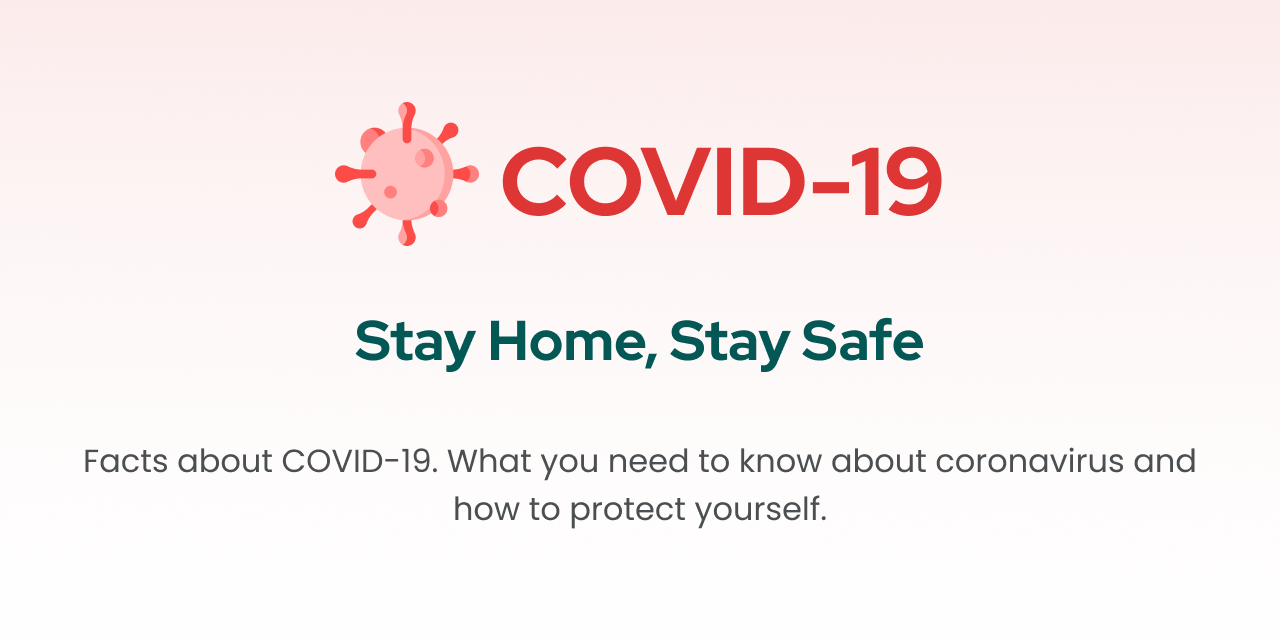 COVID-19

Stay Home, Stay Safe

Facts about COVID-19. What you need to know about coronavirus and how to protect yourself.